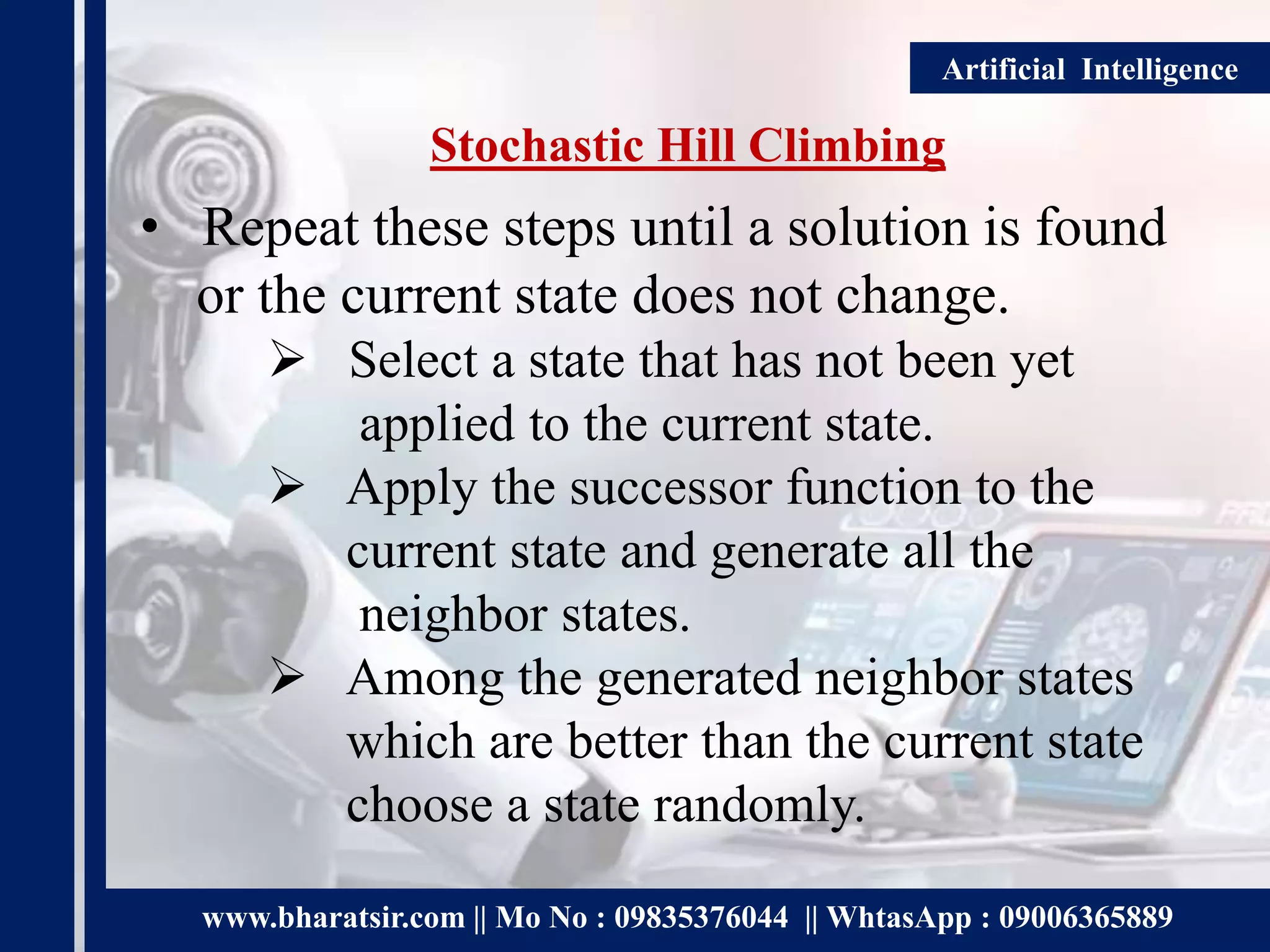 Artificial Intelligence

Stochastic Hill Climbing

• Repeat these steps until a solution is found or the current state does not change.

➢ Select a state that has not been yet applied to the current state.

➢ Apply the successor function to the current state and generate all the neighbor states.

➢ Among the generated neighbor states which are better than the current state choose a state randomly.

www.bharatsir.com || Mo No : 09835376044 || WhtasApp : 09006365889